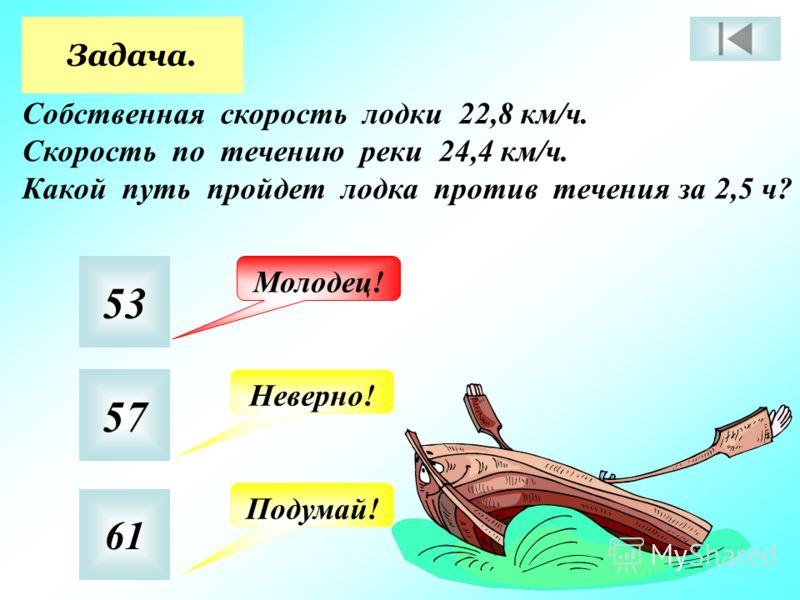 Задача.

Собственная скорость лодки 22,8 км/ч.
Скорость по течению реки 24,4 км/ч.
Какой путь пройдет лодка против течения за 2,5 ч?

53

Молодец!

57

Неверно!

61

Подумай!

MyShared